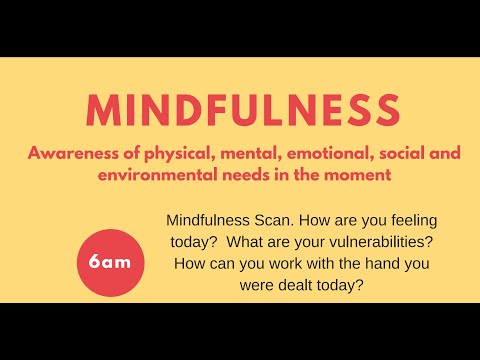 MINDFULNESS

Awareness of physical, mental, emotional, social and environmental needs in the moment

6am

Mindfulness Scan. How are you feeling today? What are your vulnerabilities? How can you work with the hand you were dealt today?